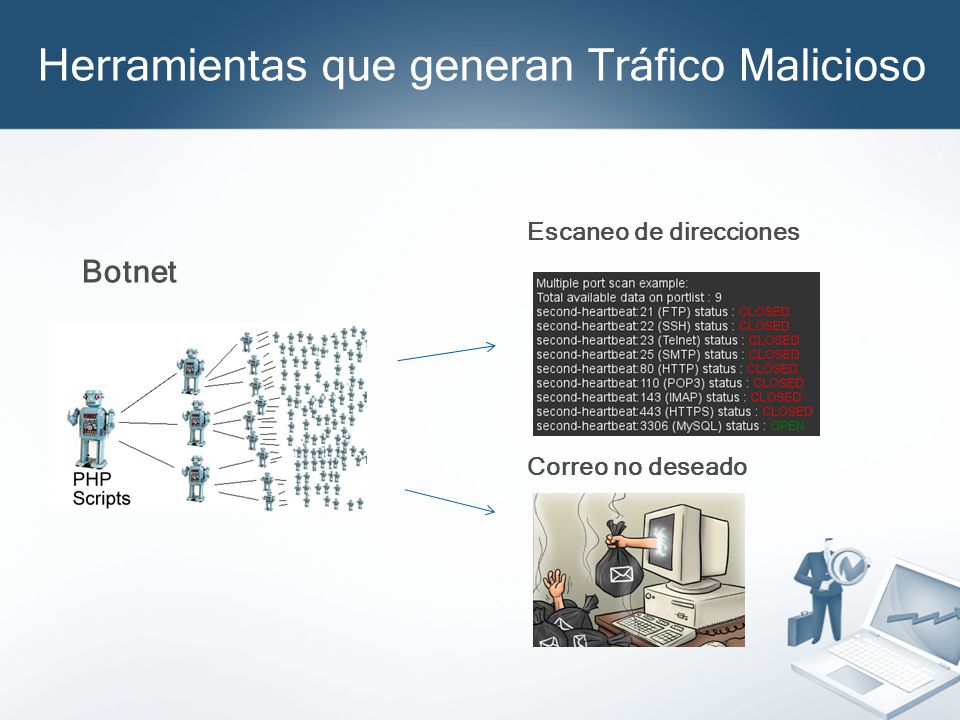 Herramientas que generan Tráfico Malicioso

Botnet

PHP Scripts

Escaneo de direcciones

Multiple port scan example:
Total available data on portlist : 9
second-heartbeat:21 (FTP) status : CLOSED
second-heartbeat:22 (SSH) status : CLOSED
second-heartbeat:23 (Telnet) status : CLOSED
second-heartbeat:25 (SMTP) status : CLOSED
second-heartbeat:80 (HTTP) status : CLOSED
second-heartbeat:110 (POP3) status : CLOSED
second-heartbeat:143 (IMAP) status : CLOSED
second-heartbeat:443 (HTTPS) status : CLOSED
second-heartbeat:3306 (MySQL) status : OPEN

Correo no deseado